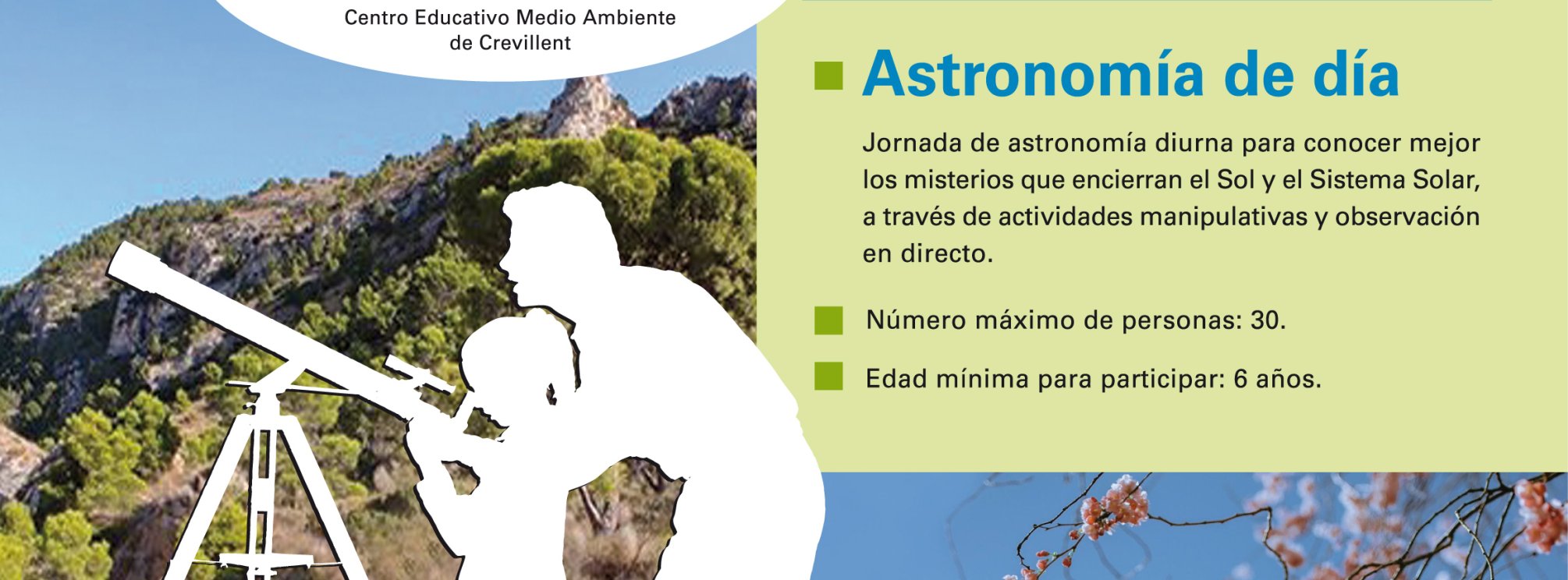 Centro Educativo Medio Ambiente de Crevillent

Astronomía de día

Jornada de astronomía diurna para conocer mejor los misterios que encierran el Sol y el Sistema Solar, a través de actividades manipulativas y observación en directo.

Número máximo de personas: 30.

Edad mínima para participar: 6 años.